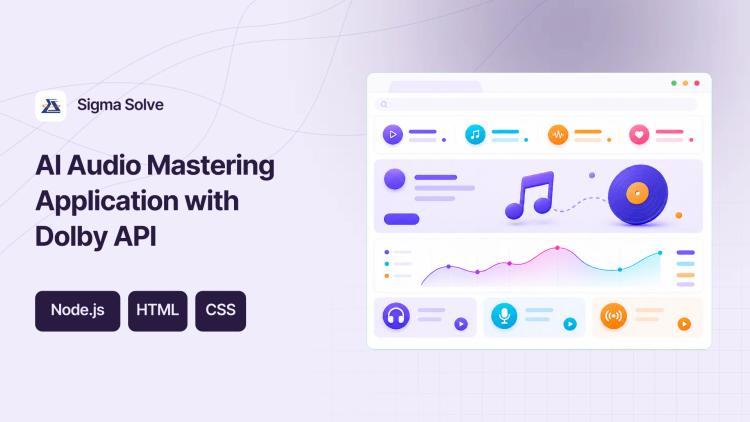 Sigma Solve

AI Audio Mastering Application with Dolby API

Node.js HTML CSS